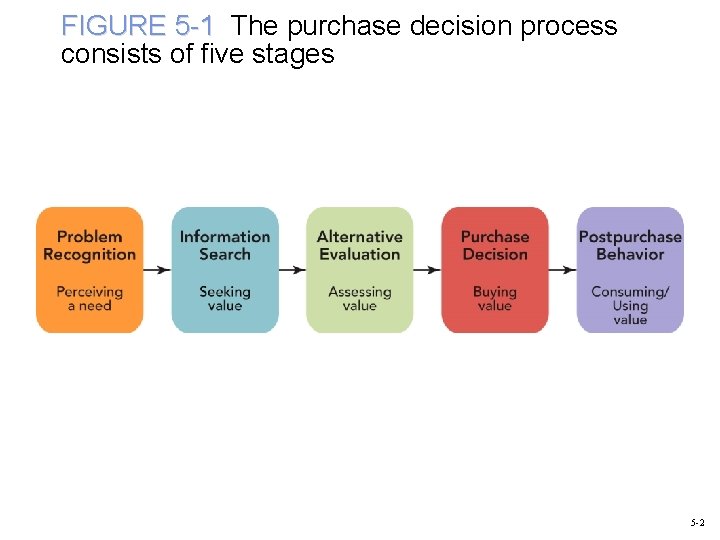 FIGURE 5-1 The purchase decision process consists of five stages

Problem Recognition

Perceiving a need

Information Search

Seeking value

Alternative Evaluation

Assessing value

Purchase Decision

Buying value

Postpurchase Behavior

Consuming/ Using value

5-2